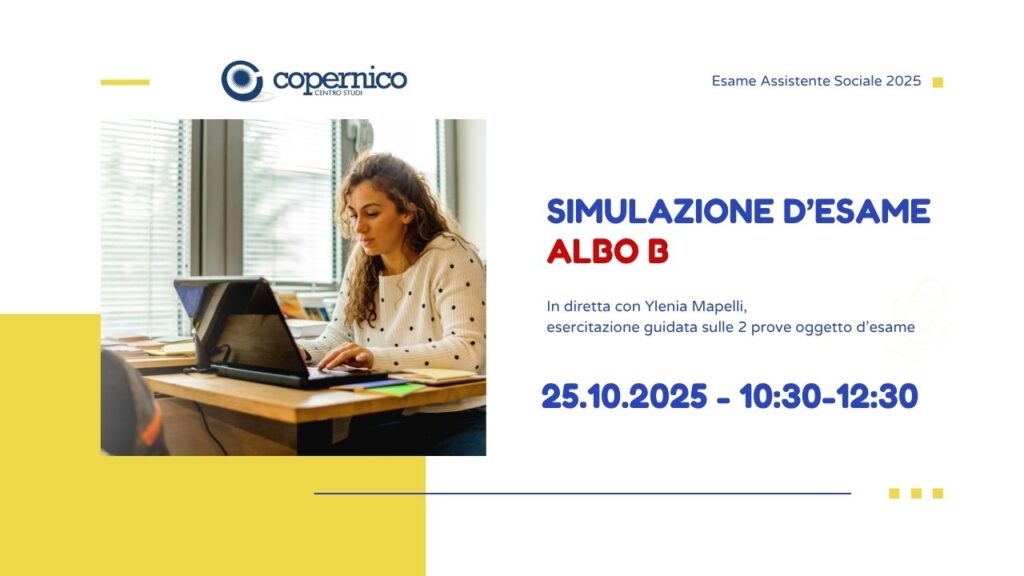 copernico
CENTRO STUDI

Esame Assistente Sociale 2025

SIMULAZIONE D'ESAME
ALBO B

In diretta con Ylenia Mapelli,
esercitazione guidata sulle 2 prove oggetto d'esame

25.10.2025 - 10:30-12:30